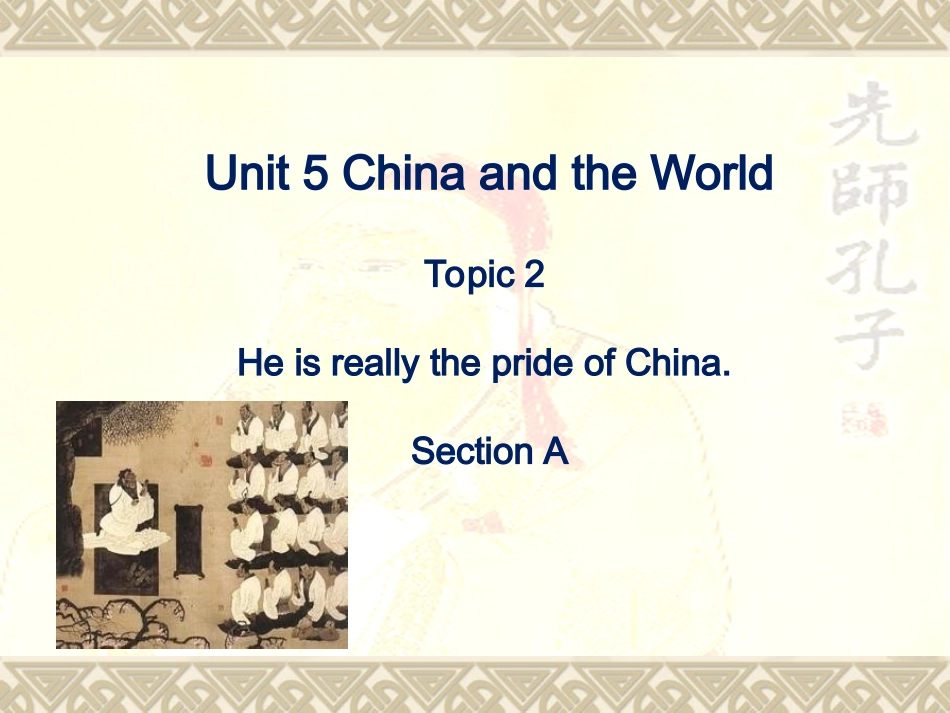 Unit 5 China and the World

Topic 2

He is really the pride of China.

Section A

先師孔子